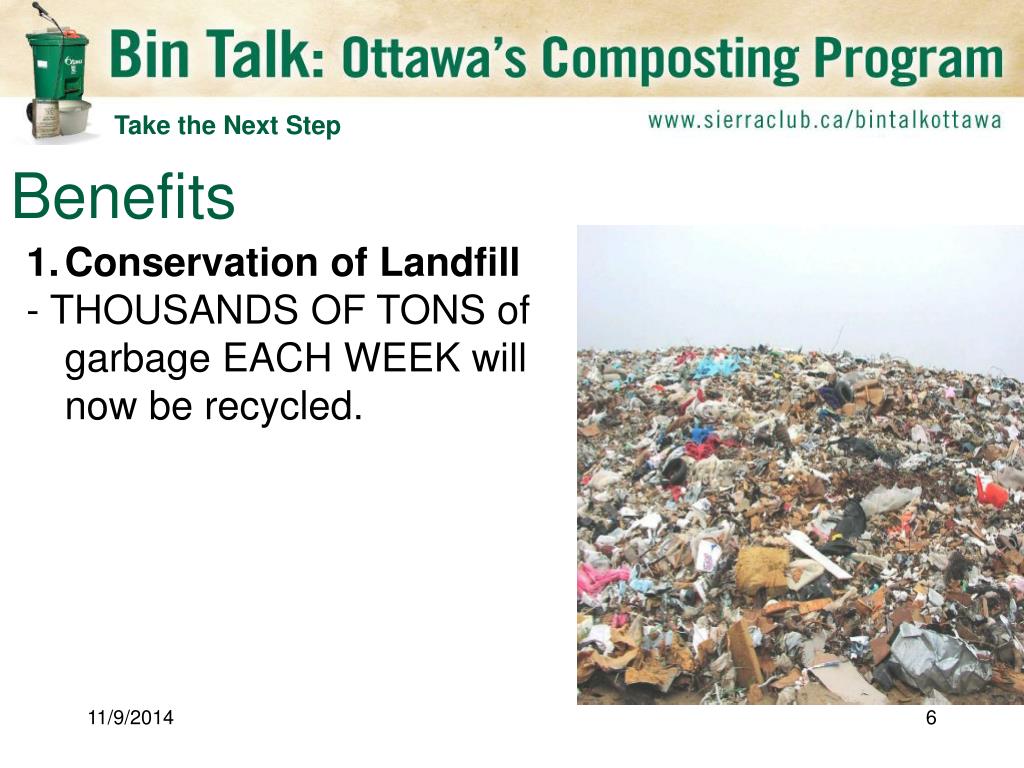 Bin Talk: Ottawa's Composting Program

Take the Next Step

www.sierraclub.ca/bintalkottawa

Benefits

1. Conservation of Landfill

- THOUSANDS OF TONS of garbage EACH WEEK will now be recycled.

11/9/2014

6